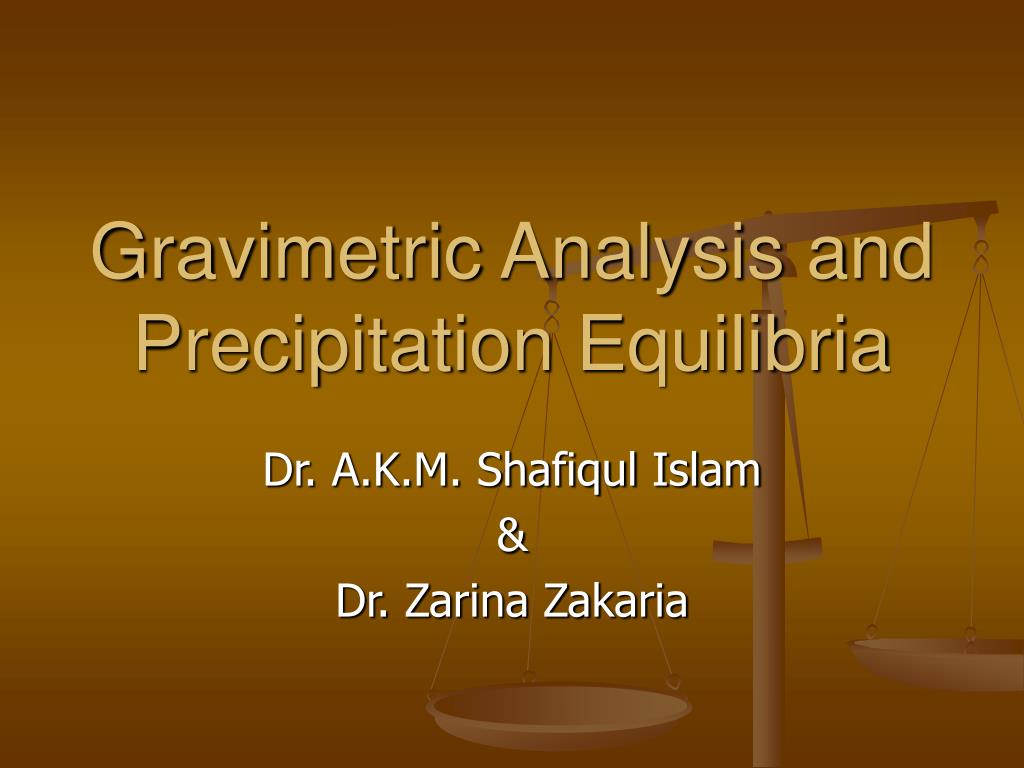 Gravimetric Analysis and Precipitation Equilibria

Dr. A.K.M. Shafiqul Islam
&
Dr. Zarina Zakaria